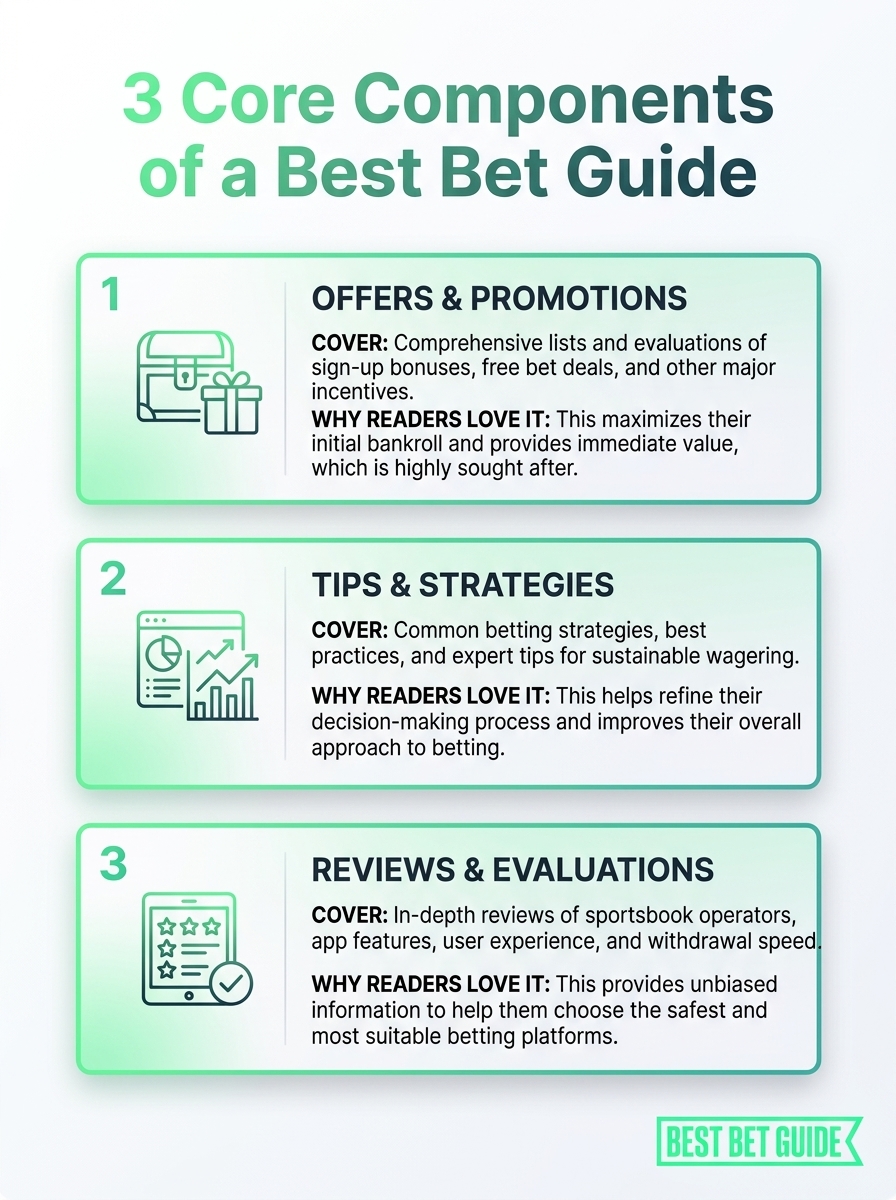 3 Core Components of a Best Bet Guide

1

OFFERS & PROMOTIONS

COVER: Comprehensive lists and evaluations of sign-up bonuses, free bet deals, and other major incentives.

WHY READERS LOVE IT: This maximizes their initial bankroll and provides immediate value, which is highly sought after.

2

TIPS & STRATEGIES

COVER: Common betting strategies, best practices, and expert tips for sustainable wagering.

WHY READERS LOVE IT: This helps refine their decision-making process and improves their overall approach to betting.

3

REVIEWS & EVALUATIONS

COVER: In-depth reviews of sportsbook operators, app features, user experience, and withdrawal speed.

WHY READERS LOVE IT: This provides unbiased information to help them choose the safest and most suitable betting platforms.

BEST BET GUIDE